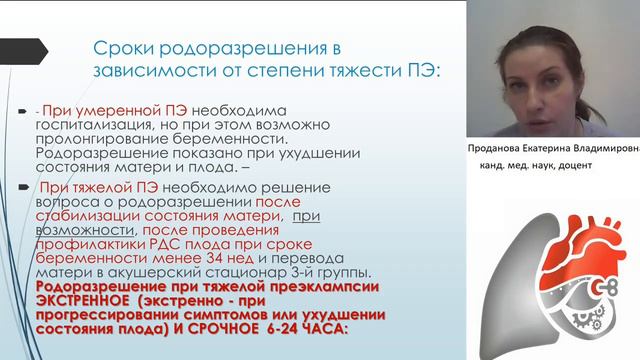 Сроки родоразрешения в зависимости от степени тяжести ПЭ:

- При умеренной ПЭ необходима госпитализация, но при этом возможно пролонгирование беременности. Родоразрешение показано при ухудшении состояния матери и плода. –

При тяжелой ПЭ необходимо решение вопроса о родоразрешении после стабилизации состояния матери, при возможности, после проведения профилактики РДС плода при сроке беременности менее 34 нед и перевода матери в акушерский стационар 3-й группы. Родоразрешение при тяжелой преэклампсии ЭКСТРЕННОЕ (экстренно - при прогрессировании симптомов или ухудшении состояния плода) И СРОЧНОЕ 6-24 ЧАСА:

Проданова Екатерина Владимировна
канд. мед. наук, доцент